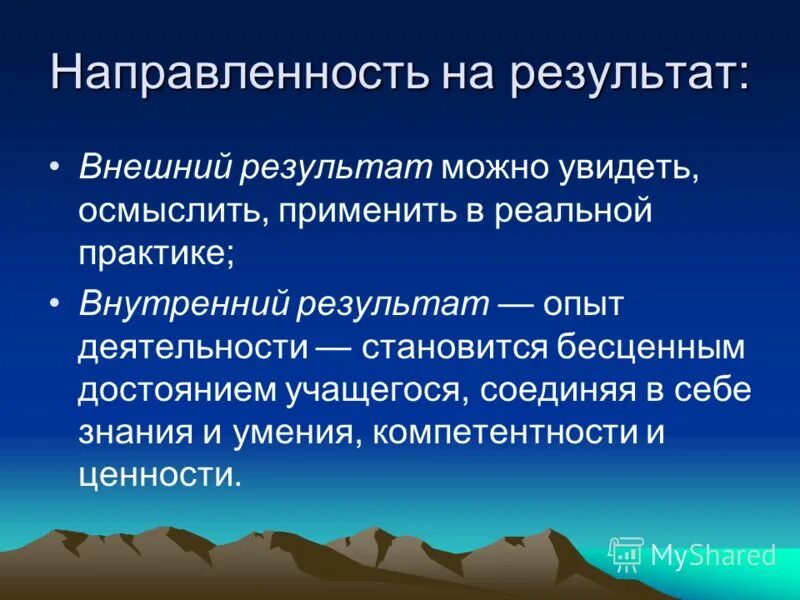 Направленность на результат:

• Внешний результат можно увидеть, осмыслить, применить в реальной практике;

• Внутренний результат — опыт деятельности — становится бесценным достоянием учащегося, соединяя в себе знания и умения, компетентности и ценности.

MyShared